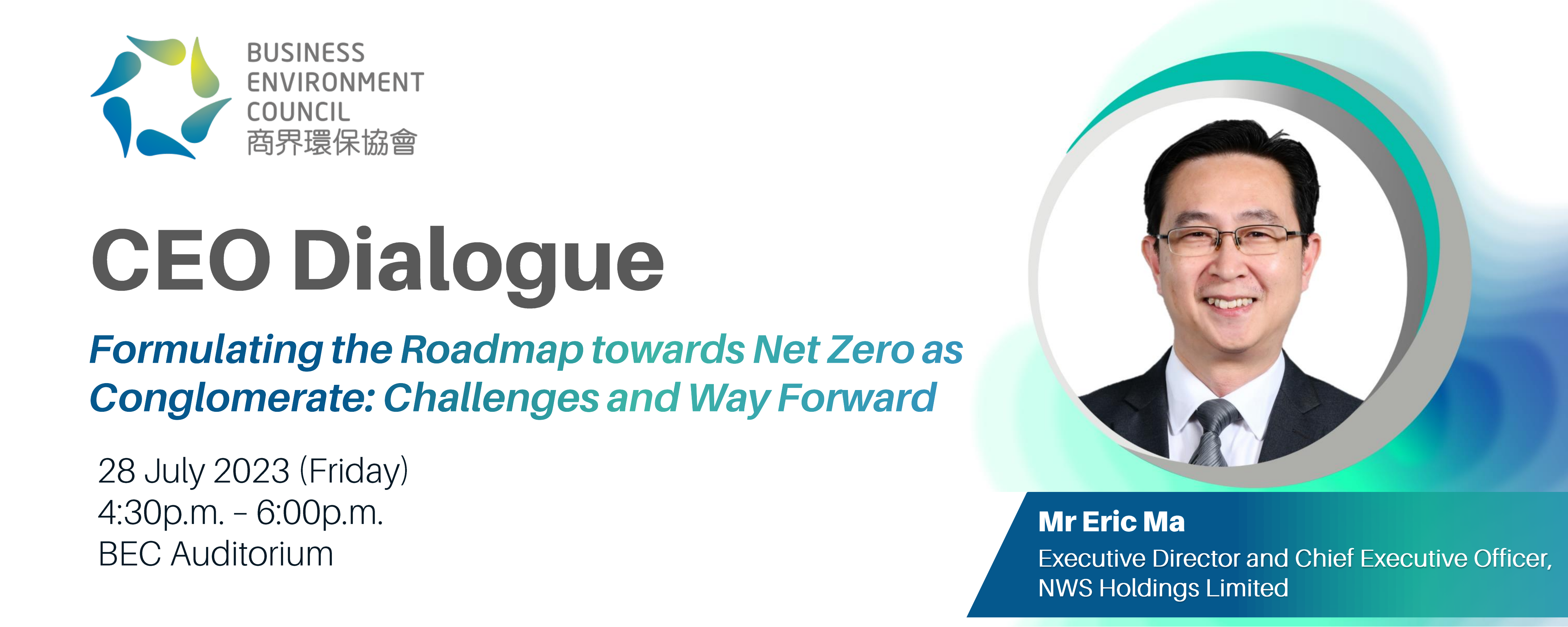 BUSINESS
ENVIRONMENT
COUNCIL
商界環保協會

CEO Dialogue

Formulating the Roadmap towards Net Zero as Conglomerate: Challenges and Way Forward

28 July 2023 (Friday)
4:30p.m. – 6:00p.m.
BEC Auditorium

Mr Eric Ma
Executive Director and Chief Executive Officer, NWS Holdings Limited